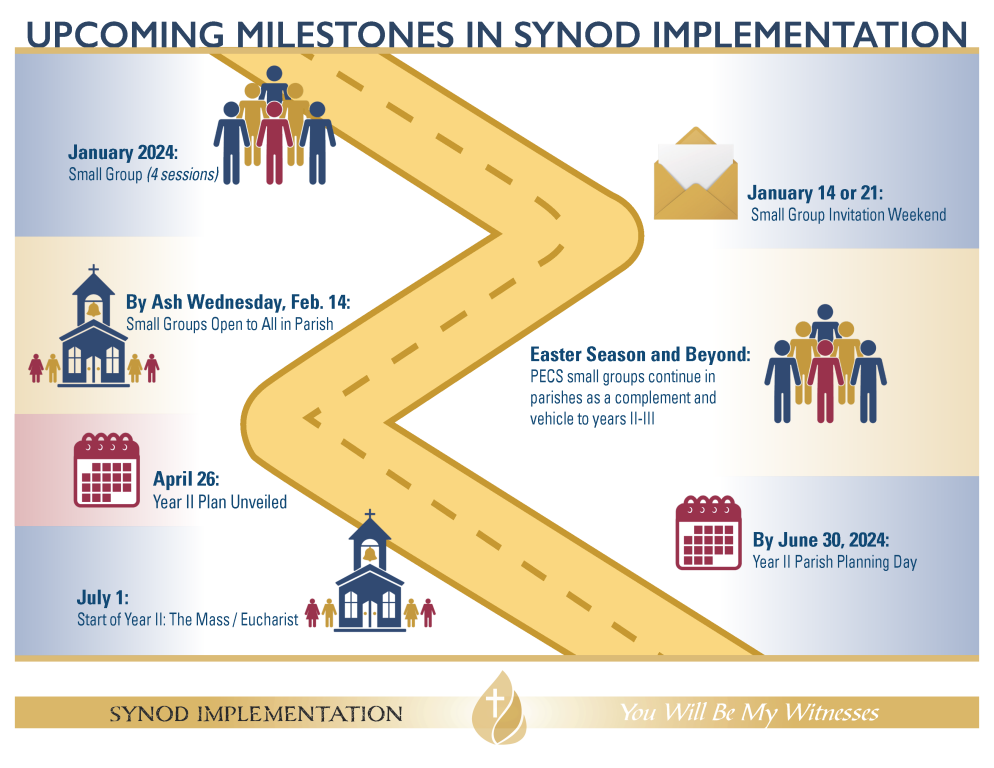 UPCOMING MILESTONES IN SYNOD IMPLEMENTATION

January 2024:
Small Group (4 sessions)

January 14 or 21:
Small Group Invitation Weekend

By Ash Wednesday, Feb. 14:
Small Groups Open to All in Parish

Easter Season and Beyond:
PECS small groups continue in parishes as a complement and vehicle to years II-III

April 26:
Year II Plan Unveiled

By June 30, 2024:
Year II Parish Planning Day

July 1:
Start of Year II: The Mass / Eucharist

SYNOD IMPLEMENTATION

You Will Be My Witnesses